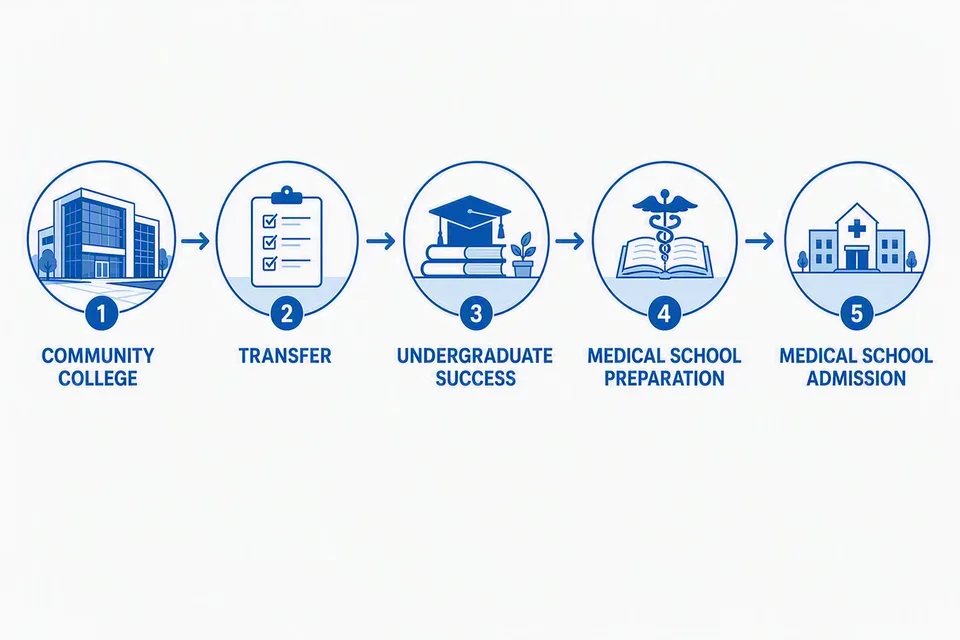 1
COMMUNITY COLLEGE

2
TRANSFER

3
UNDERGRADUATE SUCCESS

4
MEDICAL SCHOOL PREPARATION

5
MEDICAL SCHOOL ADMISSION